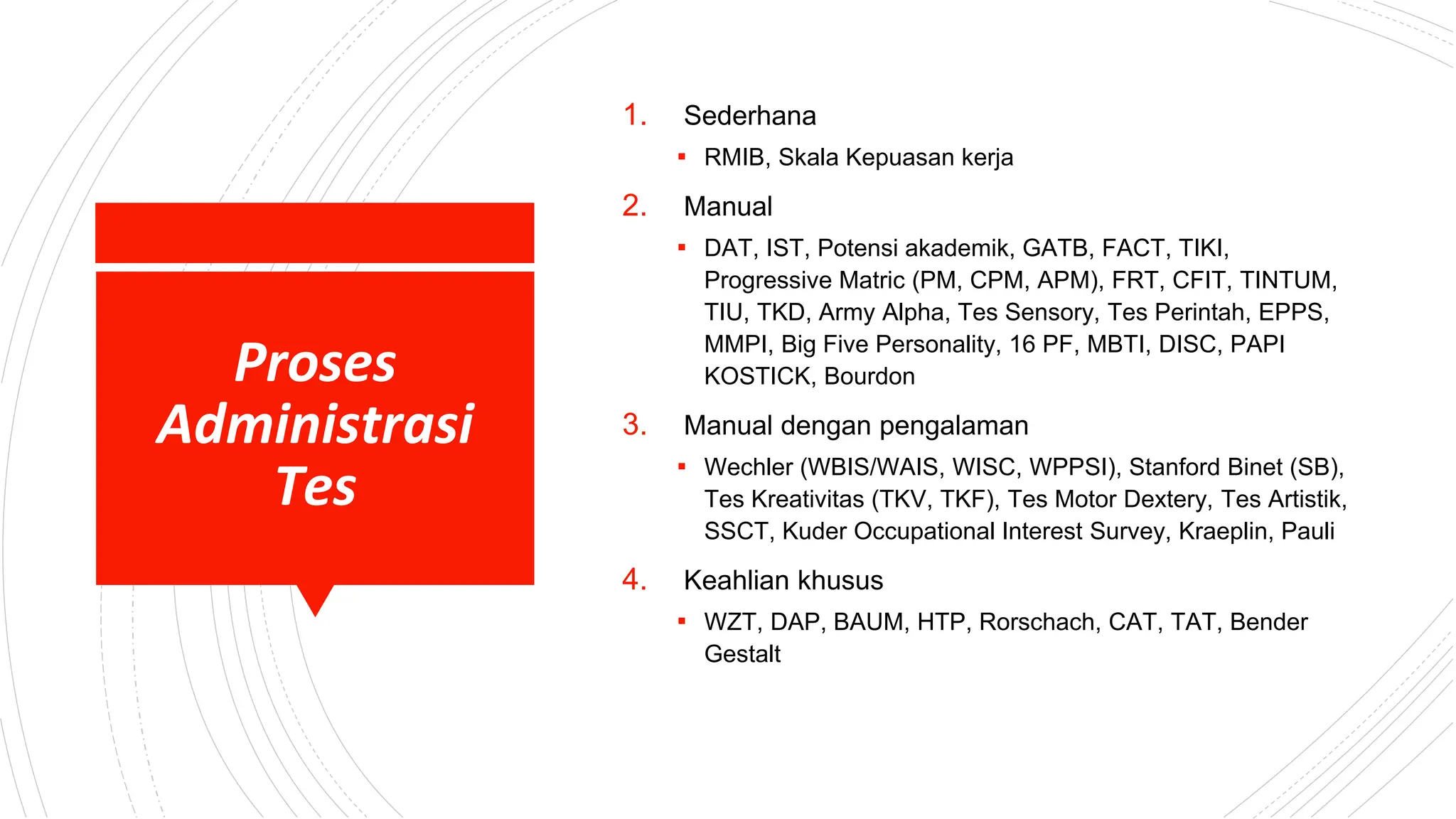 Proses Administrasi Tes

1. Sederhana
   ▪ RMIB, Skala Kepuasan kerja
2. Manual
   ▪ DAT, IST, Potensi akademik, GATB, FACT, TIKI, Progressive Matric (PM, CPM, APM), FRT, CFIT, TINTUM, TIU, TKD, Army Alpha, Tes Sensory, Tes Perintah, EPPS, MMPI, Big Five Personality, 16 PF, MBTI, DISC, PAPI KOSTICK, Bourdon
3. Manual dengan pengalaman
   ▪ Wechler (WBIS/WAIS, WISC, WPPSI), Stanford Binet (SB), Tes Kreativitas (TKV, TKF), Tes Motor Dextery, Tes Artistik, SSCT, Kuder Occupational Interest Survey, Kraeplin, Pauli
4. Keahlian khusus
   ▪ WZT, DAP, BAUM, HTP, Rorschach, CAT, TAT, Bender Gestalt